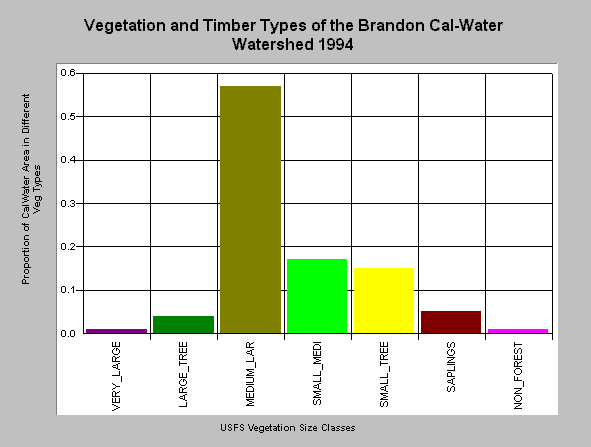 Vegetation and Timber Types of the Brandon Cal-Water Watershed 1994

Proportion of CalWater Area in Different Veg Types

0.6
0.5
0.4
0.3
0.2
0.1
0.0

VERY_LARGE
LARGE_TREE
MEDIUM_LAR
SMALL_MEDI
SMALL_TREE
SAPLINGS
NON_FOREST

USFS Vegetation Size Classes